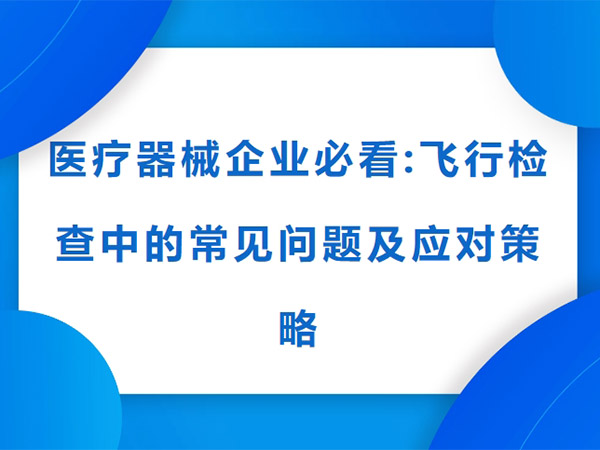 医疗器械企业必看:飞行检查中的常见问题及应对策略